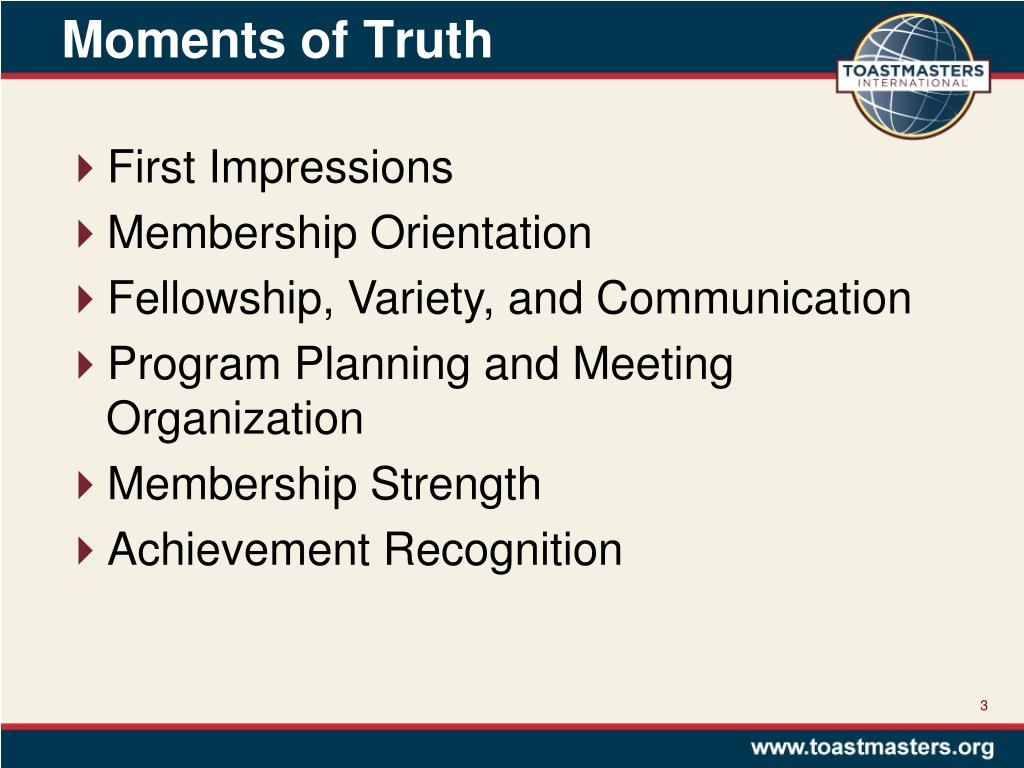 Moments of Truth

TOASTMASTERS INTERNATIONAL

First Impressions

Membership Orientation

Fellowship, Variety, and Communication

Program Planning and Meeting Organization

Membership Strength

Achievement Recognition

3

www.toastmasters.org